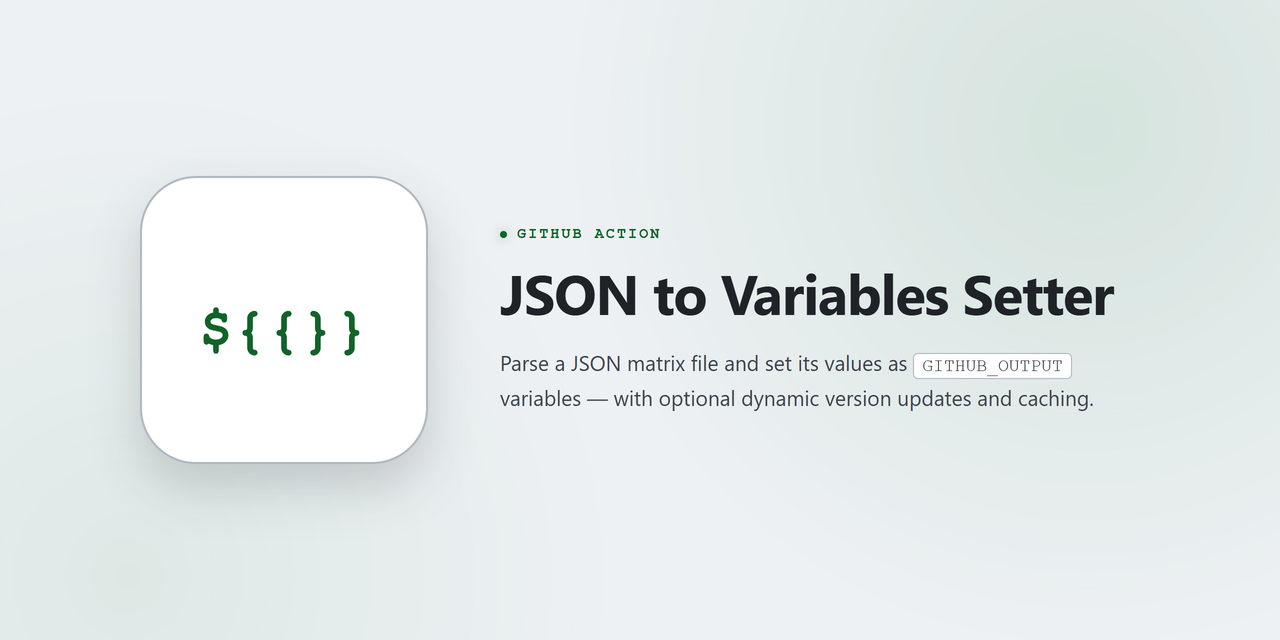 ${{}}

GITHUB ACTION

JSON to Variables Setter

Parse a JSON matrix file and set its values as GITHUB_OUTPUT variables — with optional dynamic version updates and caching.